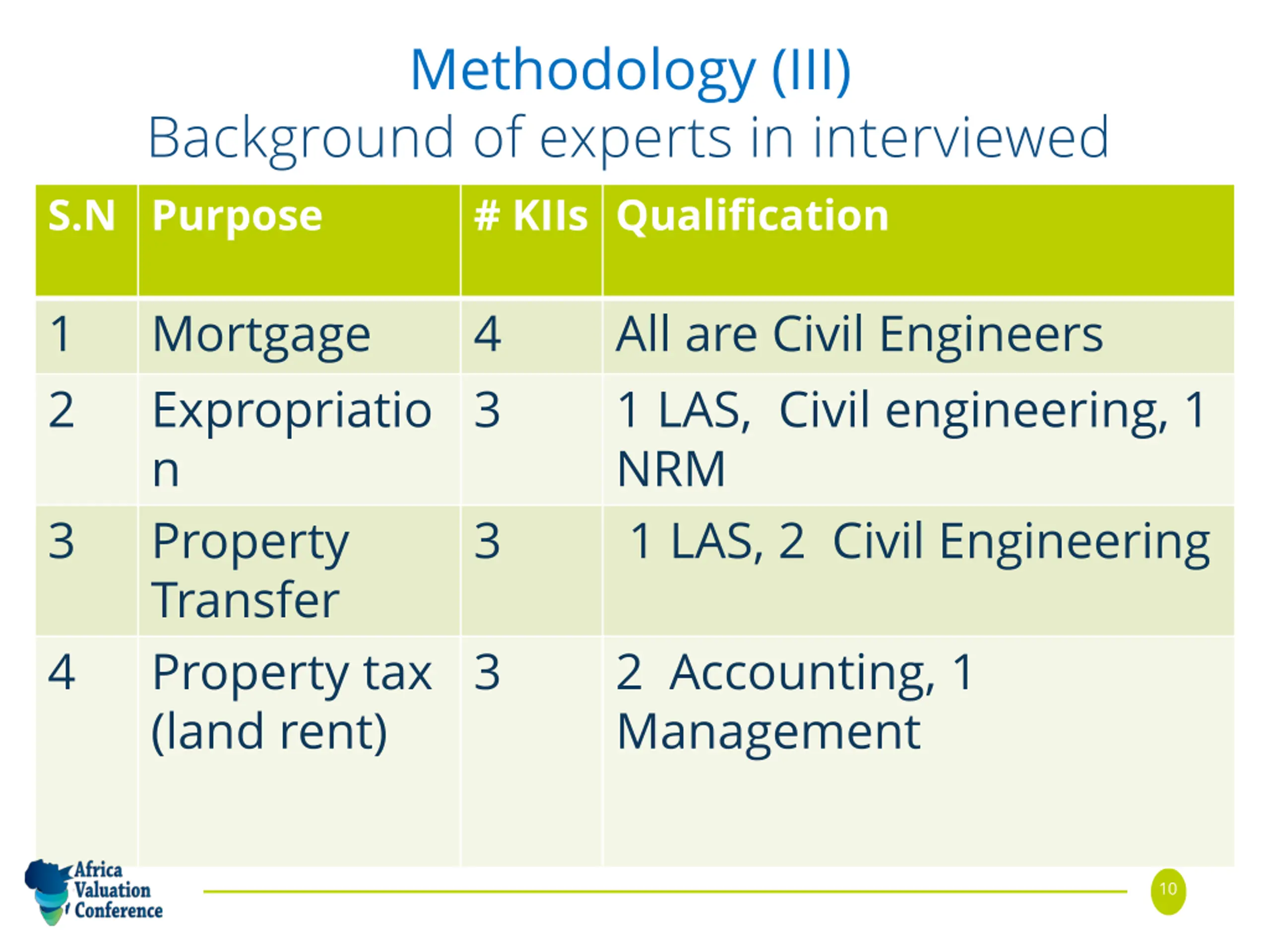 Methodology (III)
Background of experts in interviewed

| S.N | Purpose | # KIIs | Qualification |
|---|---|---|---|
| 1 | Mortgage | 4 | All are Civil Engineers |
| 2 | Expropriation | 3 | 1 LAS, Civil engineering, 1 NRM |
| 3 | Property Transfer | 3 | 1 LAS, 2 Civil Engineering |
| 4 | Property tax (land rent) | 3 | 2 Accounting, 1 Management |

Africa Valuation Conference

10